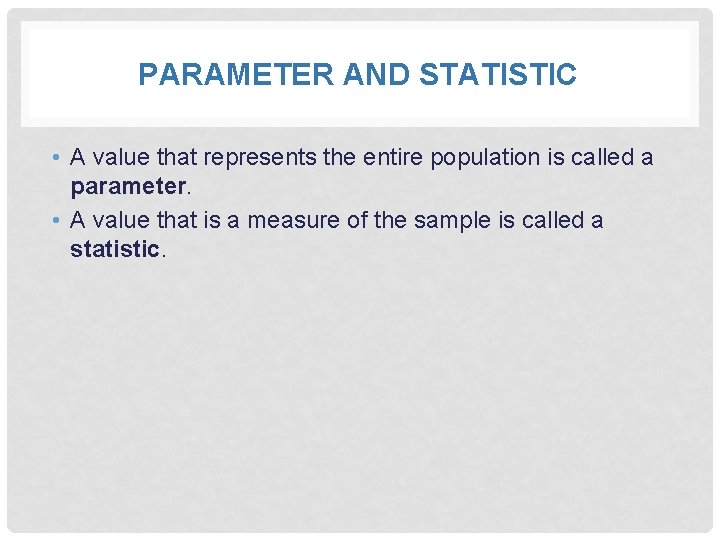 PARAMETER AND STATISTIC

• A value that represents the entire population is called a parameter.

• A value that is a measure of the sample is called a statistic.